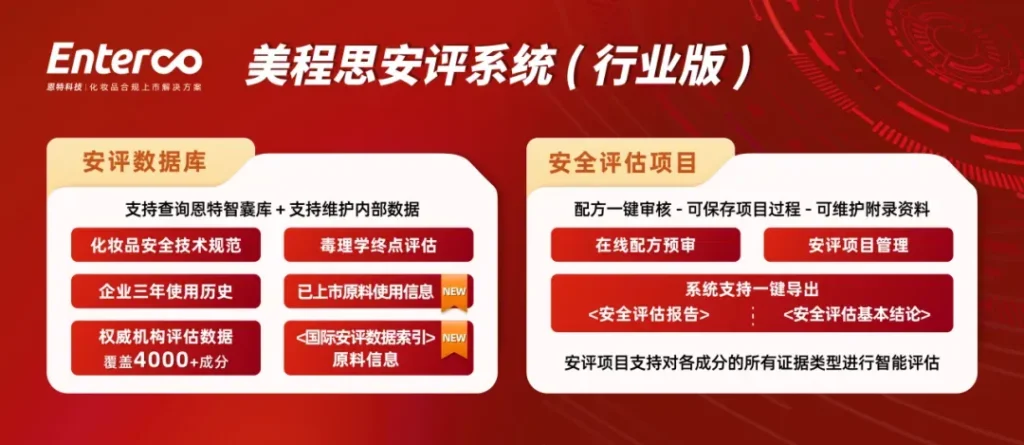 Enterco
恩特科技 | 化妆品合规上市解决方案

美程思安评系统（行业版）

安评数据库

支持查询恩特智囊库 + 支持维护内部数据

化妆品安全技术规范

毒理学终点评估

企业三年使用历史

已上市原料使用信息 NEW

权威机构评估数据
覆盖4000+成分

<国际安评数据索引>
原料信息 NEW

安全评估项目

配方一键审核 - 可保存项目过程 - 可维护附录资料

在线配方预审

安评项目管理

系统支持一键导出
<安全评估报告>
<安全评估基本结论>

安评项目支持对各成分的所有证据类型进行智能评估